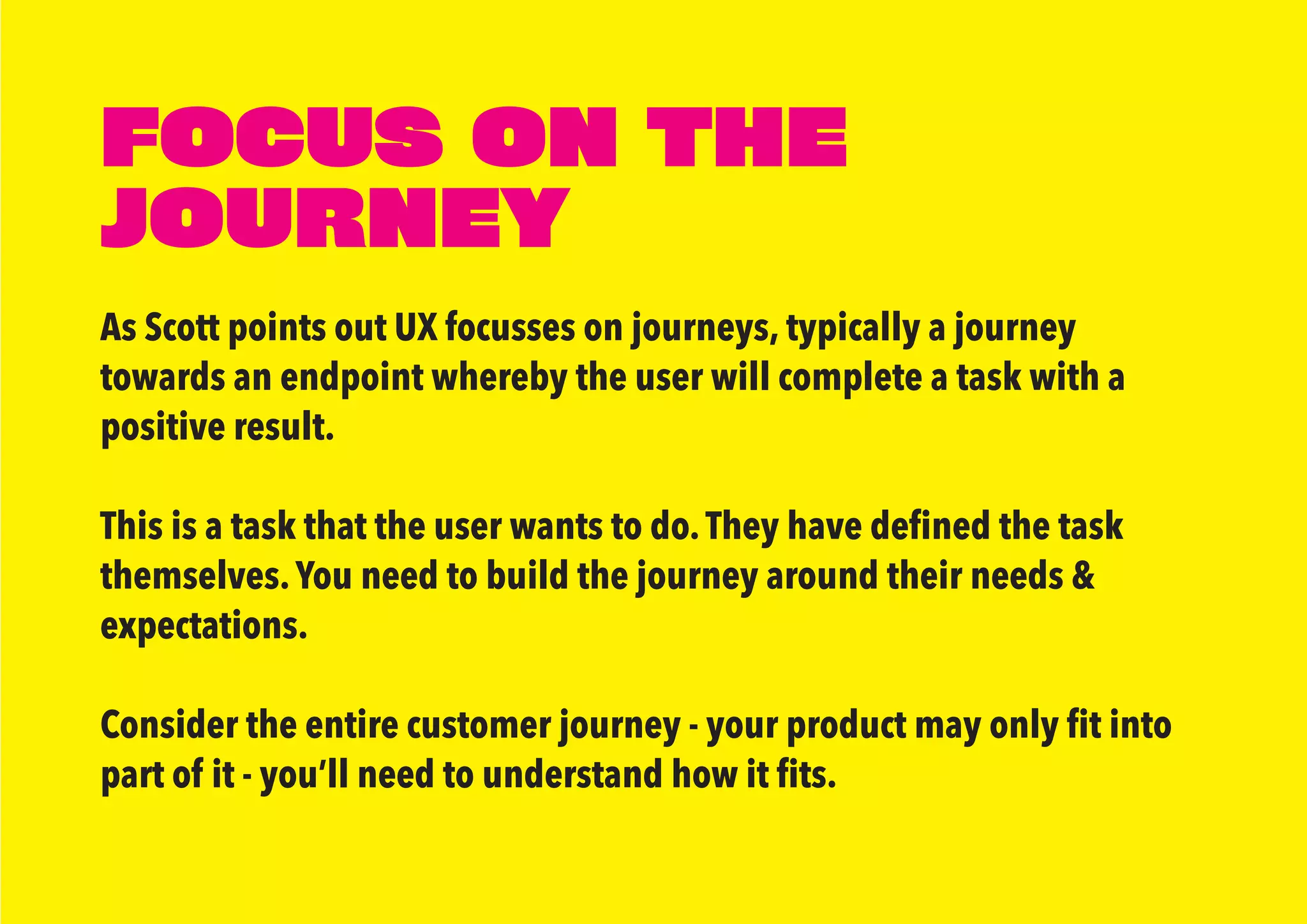 FOCUS ON THE JOURNEY

As Scott points out UX focusses on journeys, typically a journey towards an endpoint whereby the user will complete a task with a positive result.

This is a task that the user wants to do. They have defined the task themselves. You need to build the journey around their needs & expectations.

Consider the entire customer journey - your product may only fit into part of it - you'll need to understand how it fits.